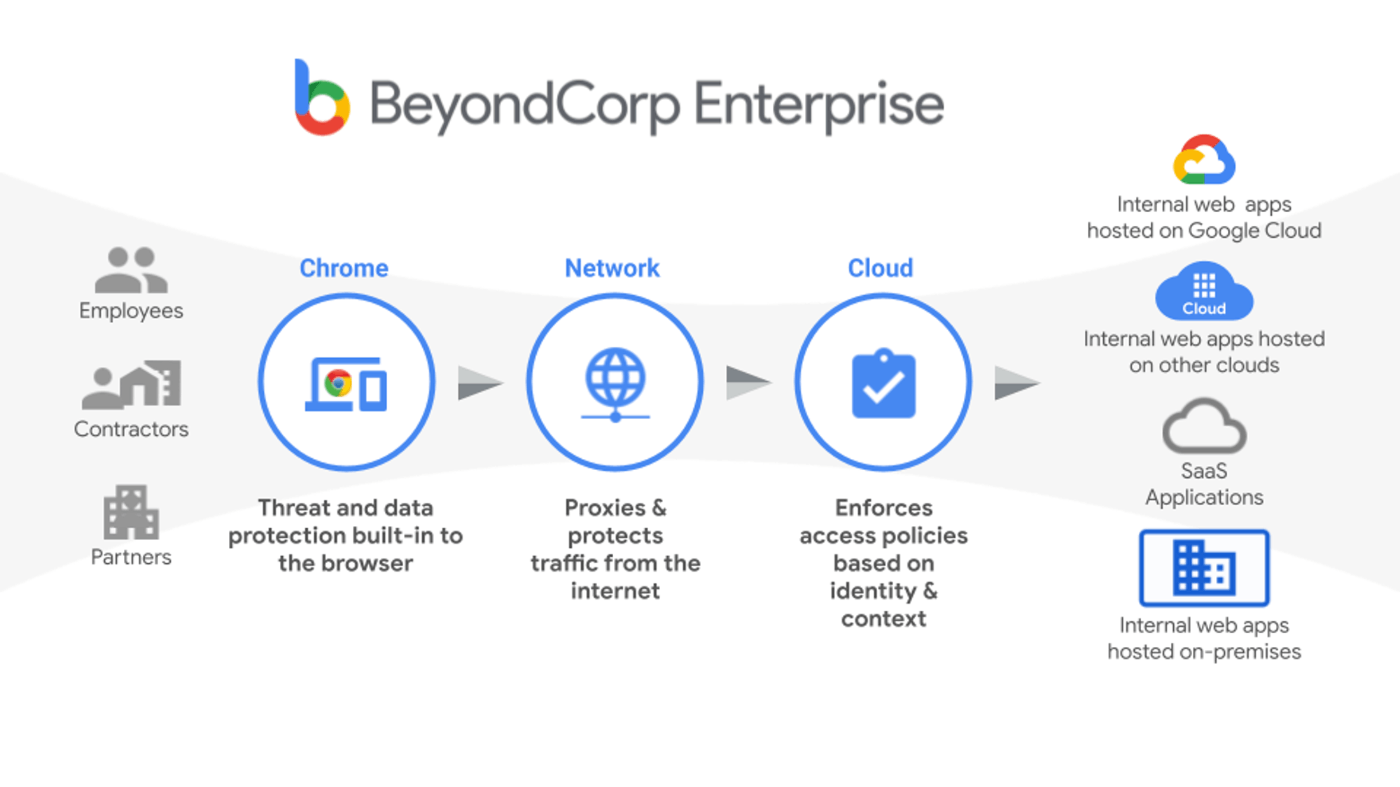 BeyondCorp Enterprise

Employees

Contractors

Partners

Chrome

Threat and data protection built-in to the browser

Network

Proxies & protects traffic from the internet

Cloud

Enforces access policies based on identity & context

Internal web apps hosted on Google Cloud

Cloud

Internal web apps hosted on other clouds

SaaS Applications

Internal web apps hosted on-premises